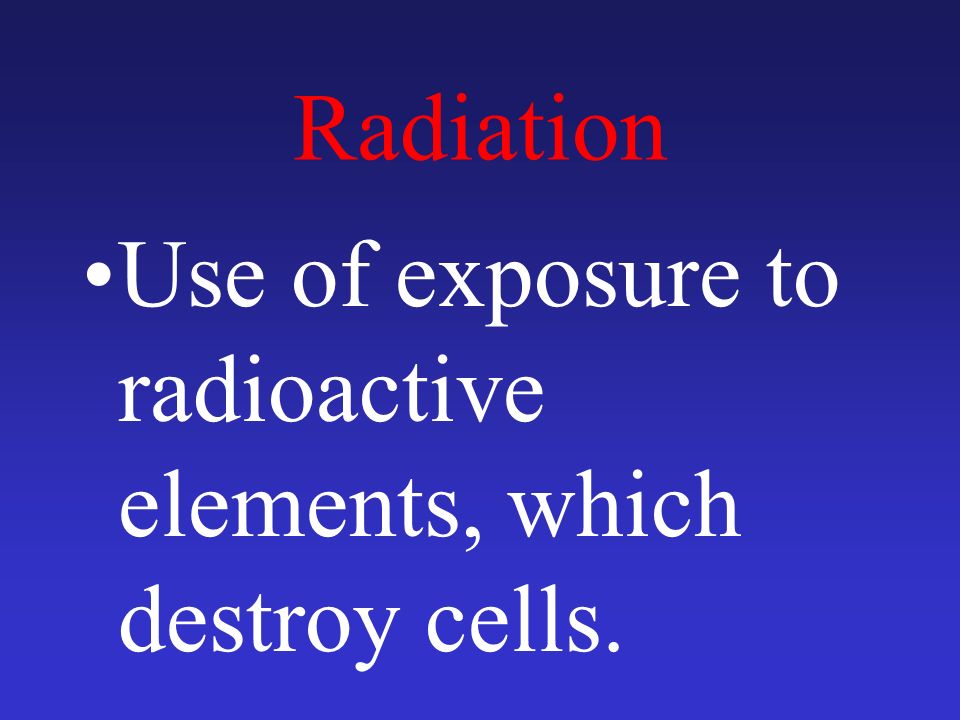 Radiation

•Use of exposure to radioactive elements, which destroy cells.